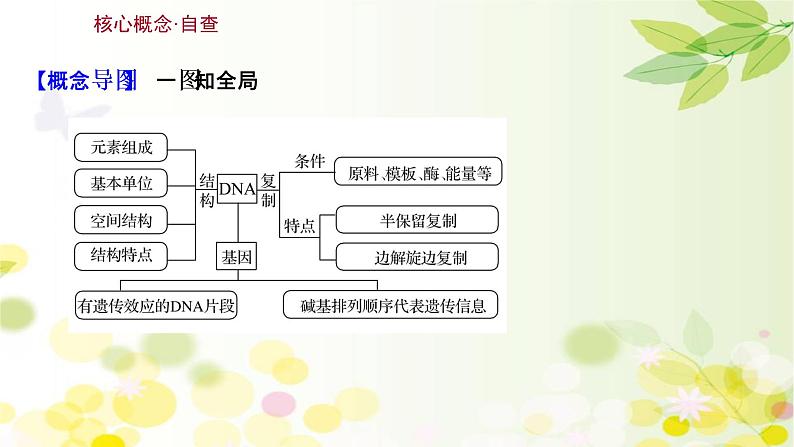 核心概念·自查

【概念导图】 一图知全局

元素组成
基本单位
空间结构
结构特点
结构
DNA
复制
条件
原料、模板、酶、能量等
特点
半保留复制
边解旋边复制
基因
有遗传效应的DNA片段
碱基排列顺序代表遗传信息